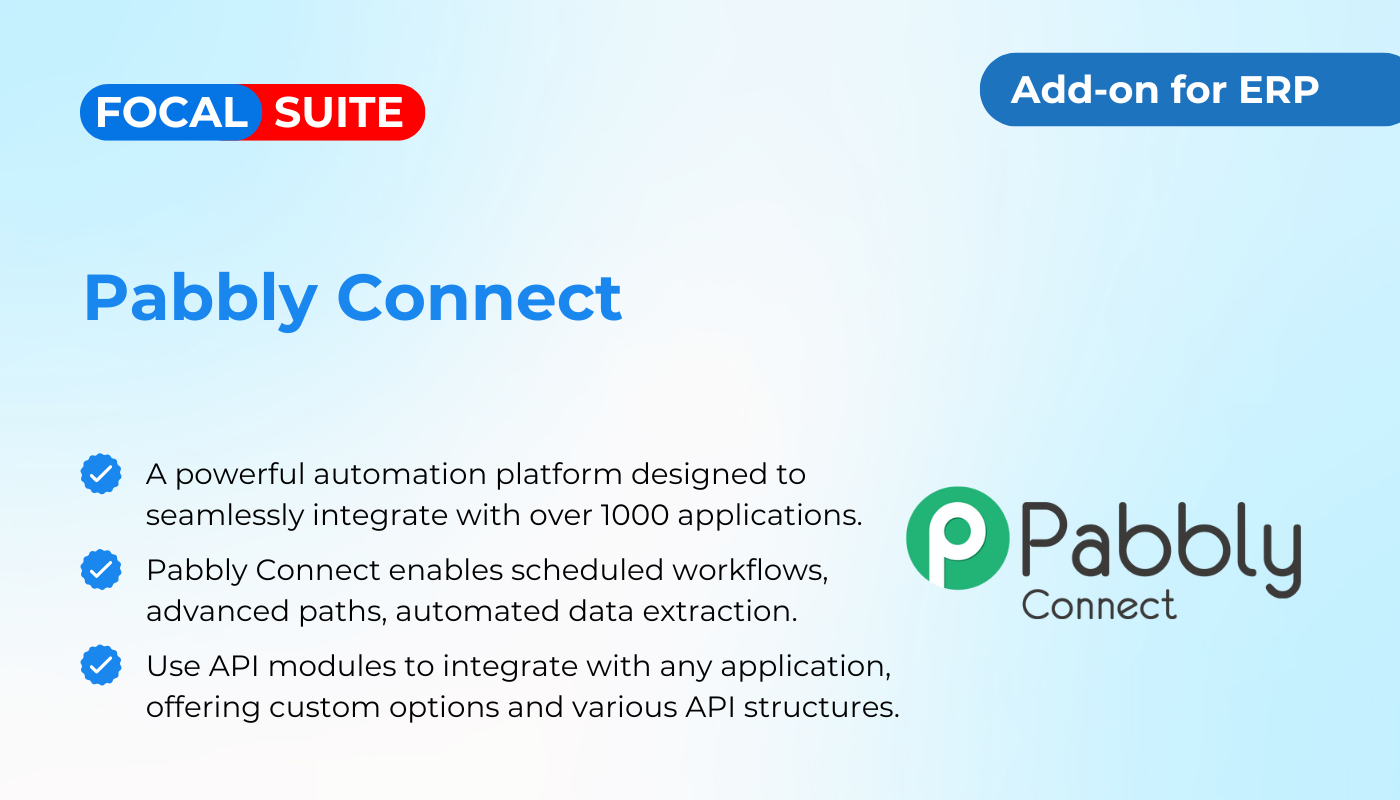 FOCAL SUITE

Add-on for ERP

Pabbly Connect

A powerful automation platform designed to seamlessly integrate with over 1000 applications.

Pabbly Connect enables scheduled workflows, advanced paths, automated data extraction.

Use API modules to integrate with any application, offering custom options and various API structures.

Pabbly Connect